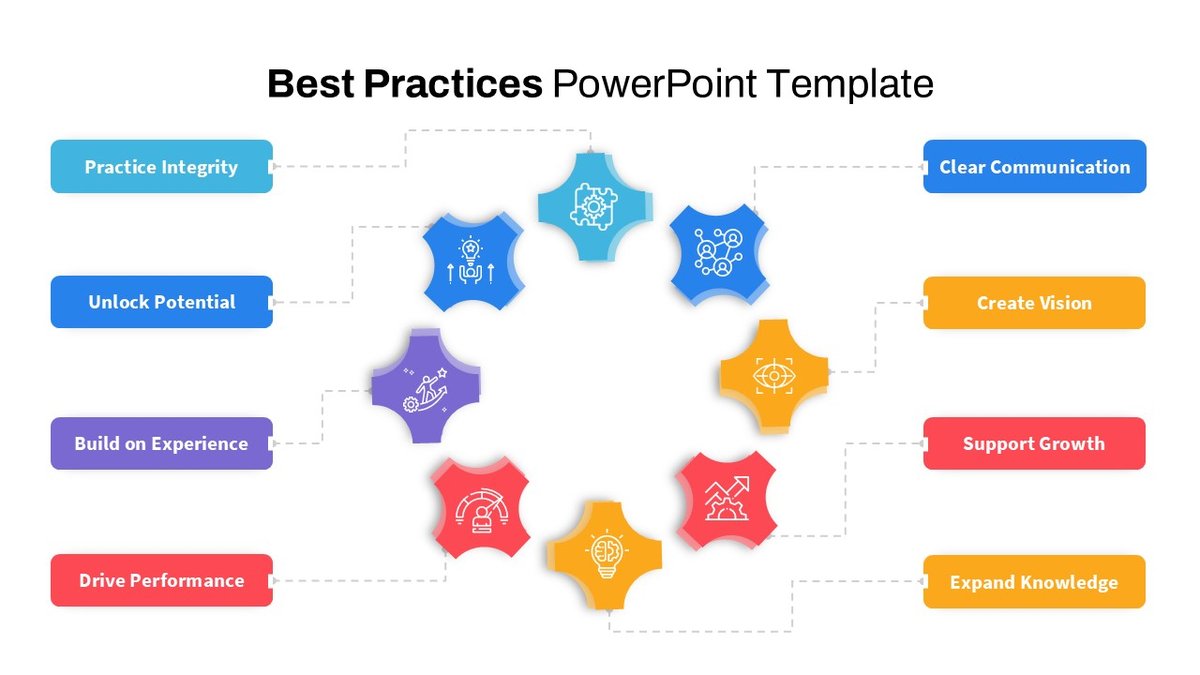 Best Practices PowerPoint Template

Practice Integrity

Unlock Potential

Build on Experience

Drive Performance

Clear Communication

Create Vision

Support Growth

Expand Knowledge